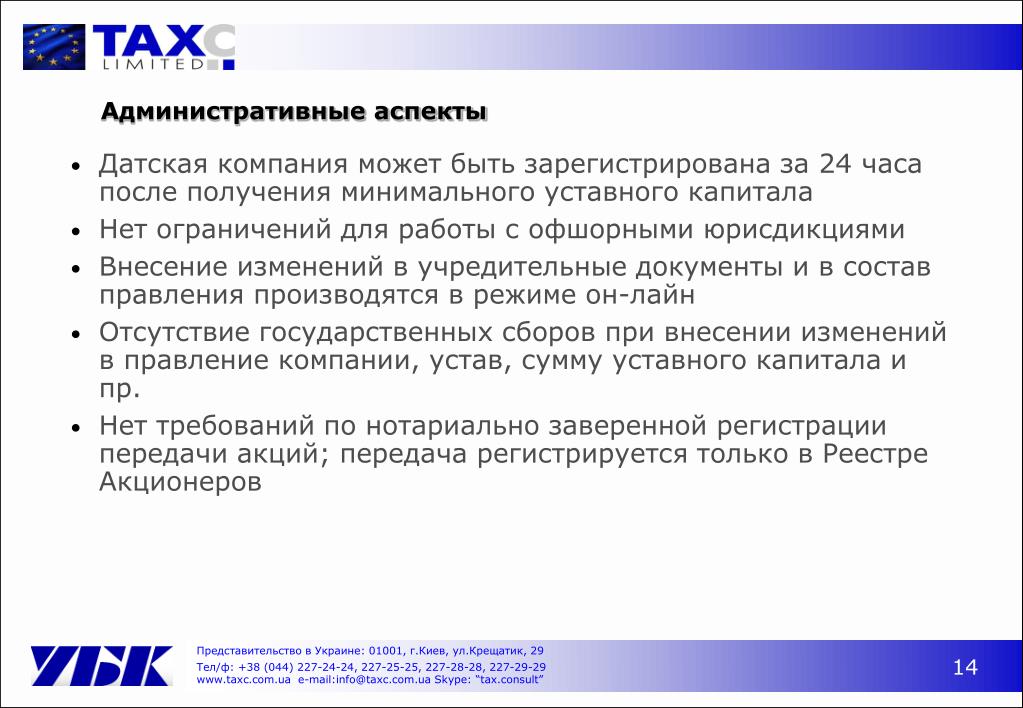 TAXC
LIMITED

Административные аспекты

• Датская компания может быть зарегистрирована за 24 часа после получения минимального уставного капитала
• Нет ограничений для работы с офшорными юрисдикциями
• Внесение изменений в учредительные документы и в состав правления производятся в режиме он-лайн
• Отсутствие государственных сборов при внесении изменений в правление компании, устав, сумму уставного капитала и пр.
• Нет требований по нотариально заверенной регистрации передачи акций; передача регистрируется только в Реестре Акционеров

УБК

Представительство в Украине: 01001, г.Киев, ул.Крещатик, 29
Тел/ф: +38 (044) 227-24-24, 227-25-25, 227-28-28, 227-29-29
www.taxc.com.ua e-mail:info@taxc.com.ua Skype: "tax.consult"

14